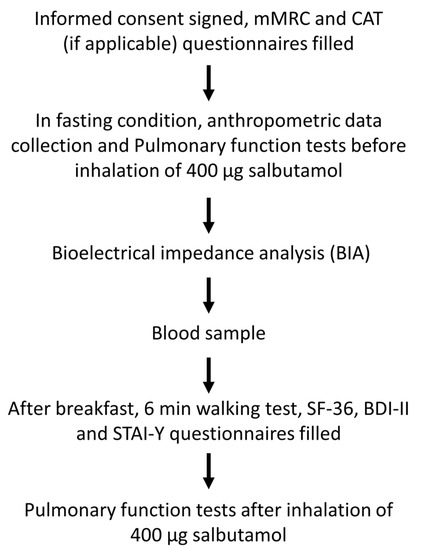 Informed consent signed, mMRC and CAT (if applicable) questionnaires filled

In fasting condition, anthropometric data collection and Pulmonary function tests before inhalation of 400 μg salbutamol

Bioelectrical impedance analysis (BIA)

Blood sample

After breakfast, 6 min walking test, SF-36, BDI-II and STAI-Y questionnaires filled

Pulmonary function tests after inhalation of 400 μg salbutamol